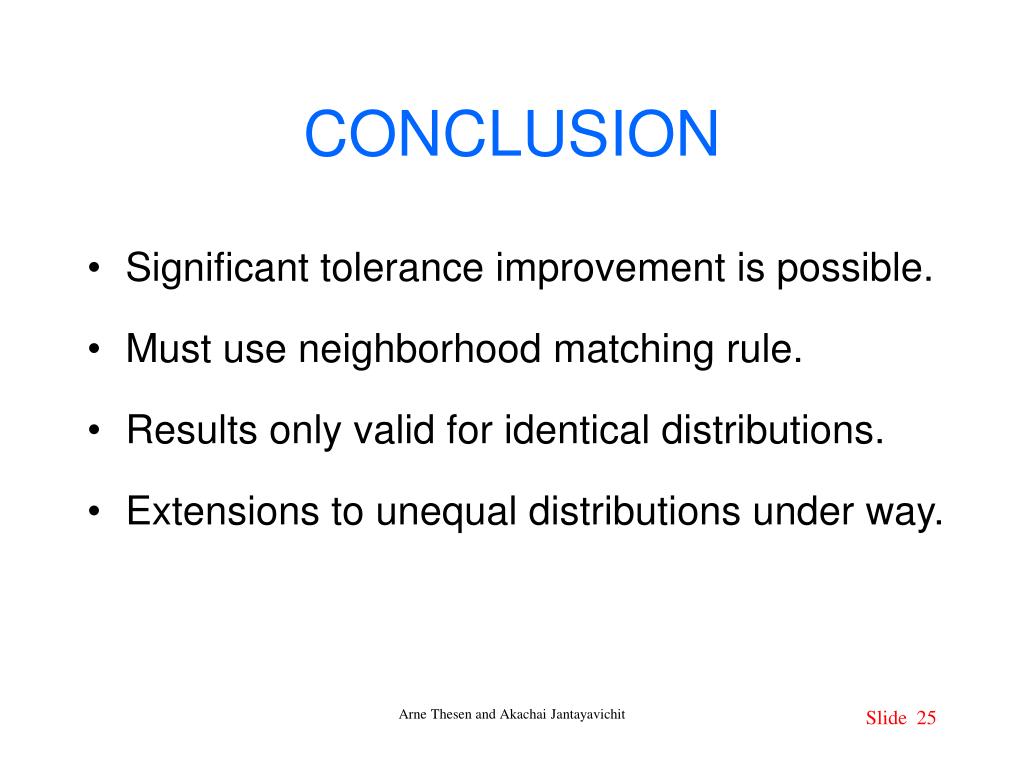 CONCLUSION

• Significant tolerance improvement is possible.

• Must use neighborhood matching rule.

• Results only valid for identical distributions.

• Extensions to unequal distributions under way.

Arne Thesen and Akachai Jantayavichit

Slide 25